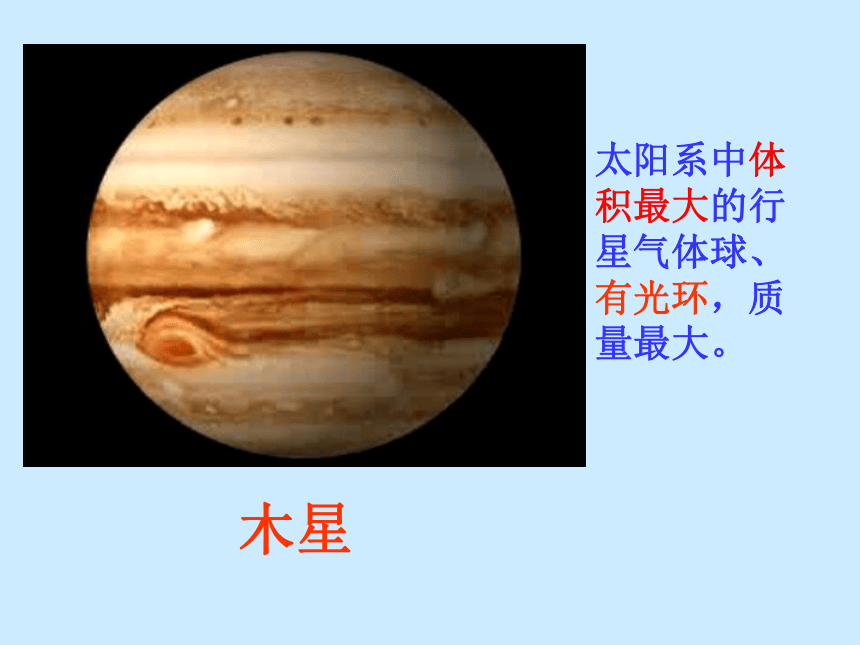 太阳系中体积最大的行星气体球、有光环，质量最大。

木星